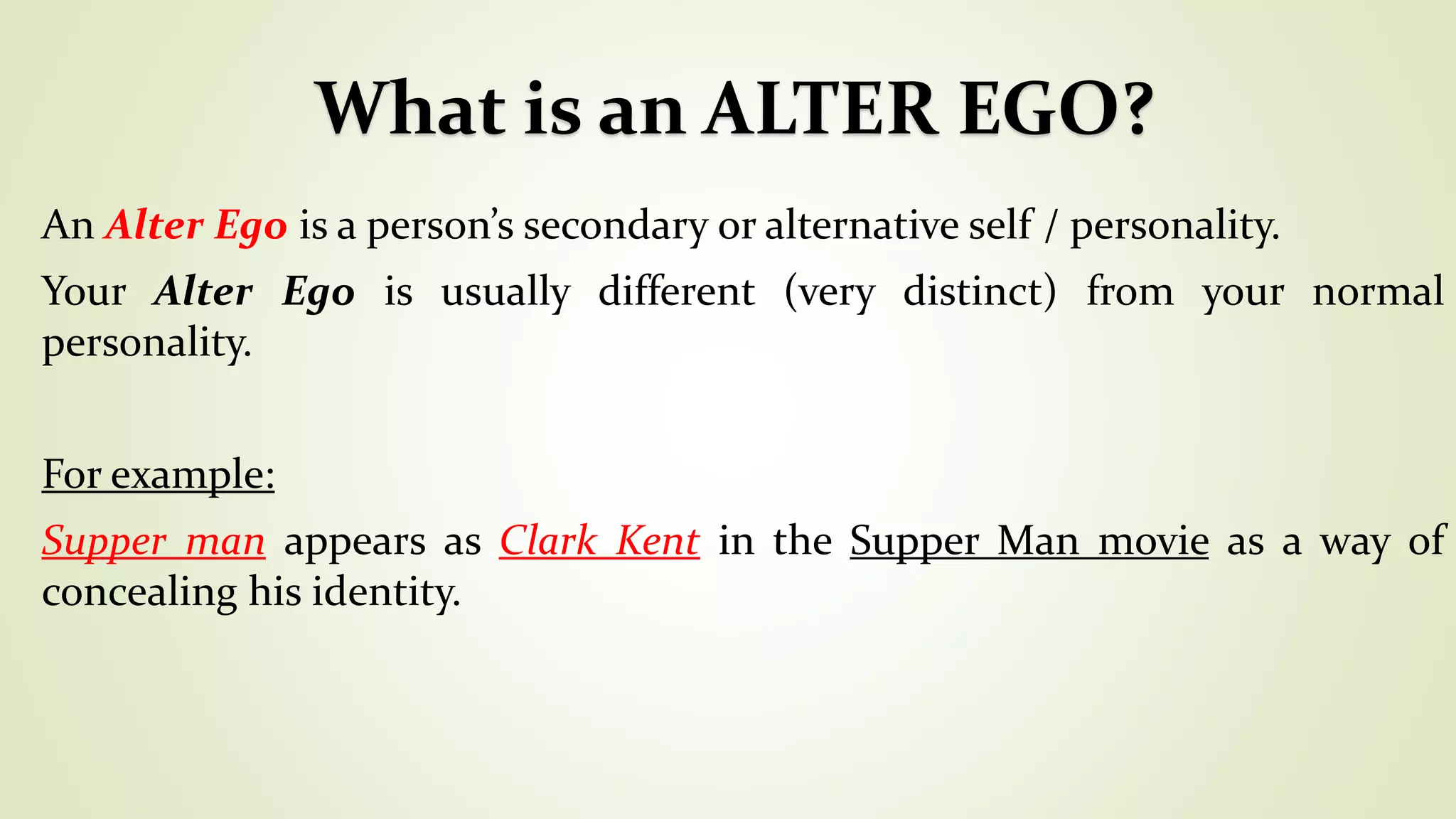 What is an ALTER EGO?

An Alter Ego is a person’s secondary or alternative self / personality.

Your Alter Ego is usually different (very distinct) from your normal personality.

For example:

Supper man appears as Clark Kent in the Supper Man movie as a way of concealing his identity.